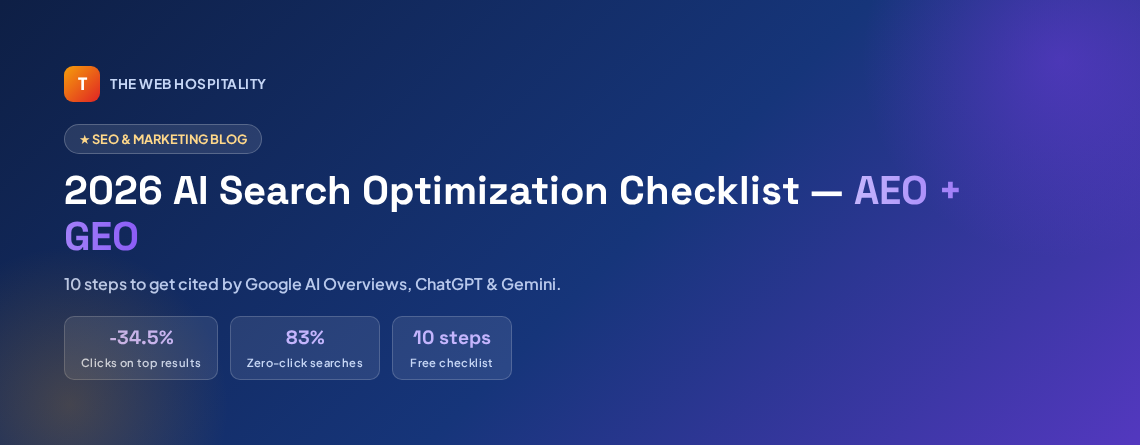 T

THE WEB HOSPITALITY

★ SEO & MARKETING BLOG

2026 AI Search Optimization Checklist — AEO + GEO

10 steps to get cited by Google AI Overviews, ChatGPT & Gemini.

-34.5%
Clicks on top results

83%
Zero-click searches

10 steps
Free checklist